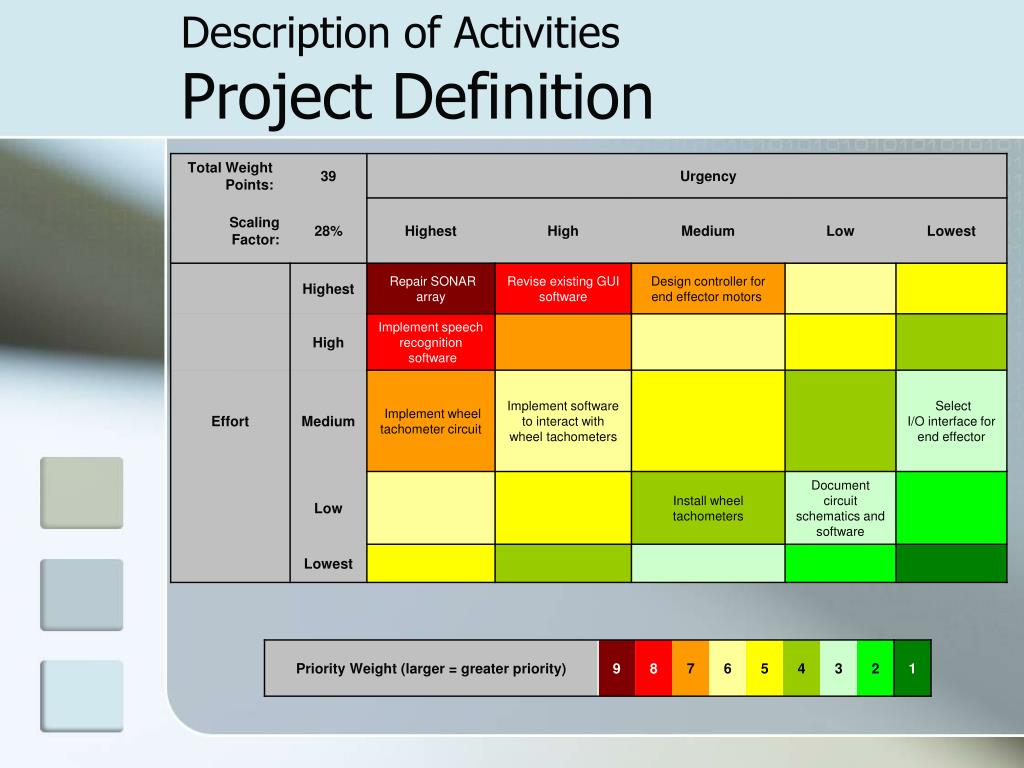 Description of Activities
Project Definition

| Total Weight Points: | 39 | Urgency | | | | |
|---|---|---|---|---|---|---|
| Scaling Factor: | 28% | Highest | High | Medium | Low | Lowest |
| Effort | Highest | Repair SONAR array | Revise existing GUI software | Design controller for end effector motors | | |
| | High | Implement speech recognition software | | | | |
| | Medium | Implement wheel tachometer circuit | Implement software to interact with wheel tachometers | | | Select I/O interface for end effector |
| | Low | | | Install wheel tachometers | Document circuit schematics and software | |
| | Lowest | | | | | |

| Priority Weight (larger = greater priority) | 9 | 8 | 7 | 6 | 5 | 4 | 3 | 2 | 1 |
|---|---|---|---|---|---|---|---|---|---|